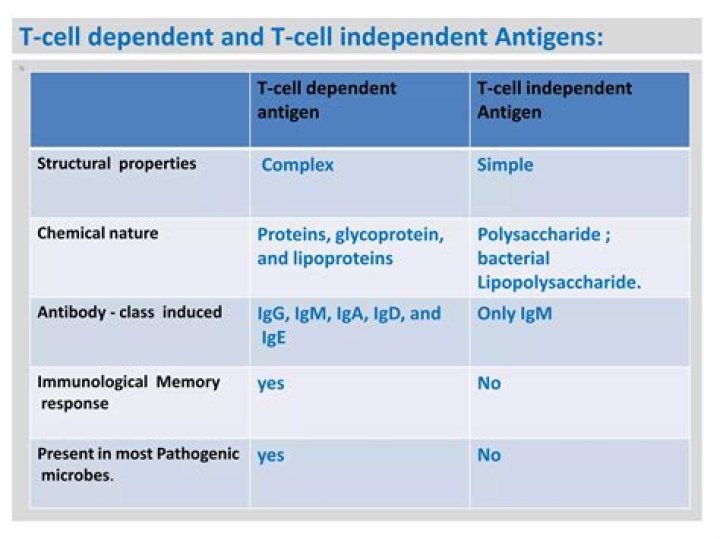 T-cell dependent and T-cell independent Antigens:

| | T-cell dependent antigen | T-cell independent Antigen |
|---|---|---|
| Structural properties | Complex | Simple |
| Chemical nature | Proteins, glycoprotein, and lipoproteins | Polysaccharide ; bacterial Lipopolysaccharide. |
| Antibody - class induced | IgG, IgM, IgA, IgD, and IgE | Only IgM |
| Immunological Memory response | yes | No |
| Present in most Pathogenic microbes. | yes | No |